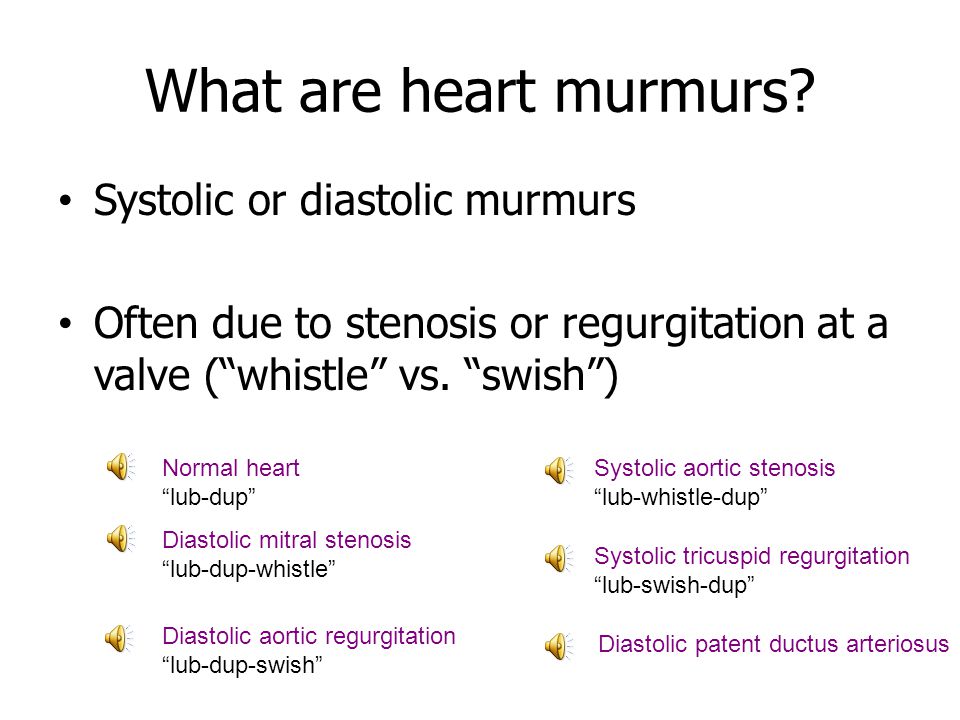 What are heart murmurs?

• Systolic or diastolic murmurs

• Often due to stenosis or regurgitation at a valve (“whistle” vs. “swish”)

Normal heart
“lub-dup”

Diastolic mitral stenosis
“lub-dup-whistle”

Diastolic aortic regurgitation
“lub-dup-swish”

Systolic aortic stenosis
“lub-whistle-dup”

Systolic tricuspid regurgitation
“lub-swish-dup”

Diastolic patent ductus arteriosus